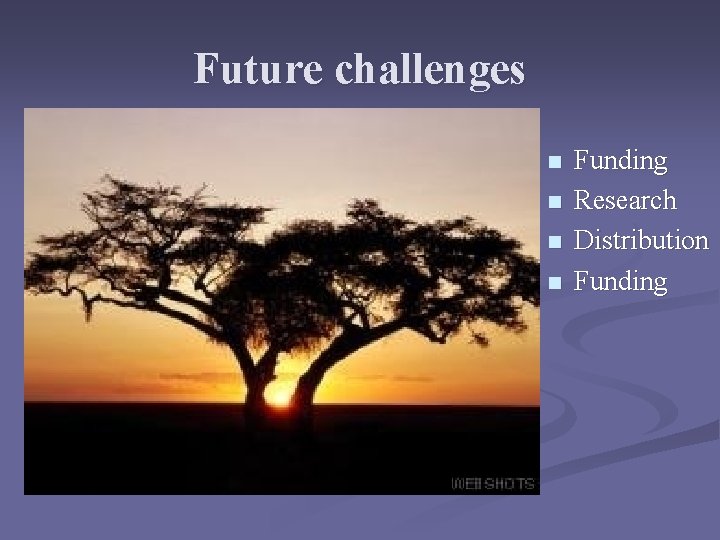 Future challenges

• Funding
• Research
• Distribution
• Funding

WEBSHOTS